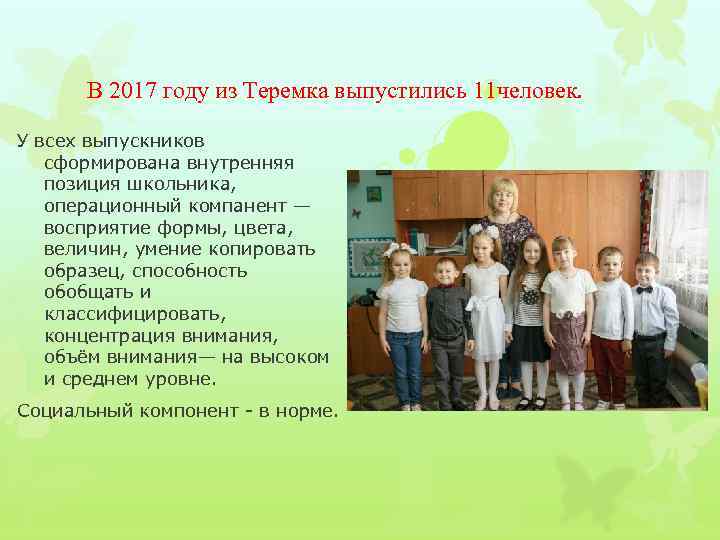 В 2017 году из Теремка выпустились 11человек.

У всех выпускников сформирована внутренняя позиция школьника, операционный компанент — восприятие формы, цвета, величин, умение копировать образец, способность обобщать и классифицировать, концентрация внимания, объём внимания— на высоком и среднем уровне.

Социальный компонент - в норме.